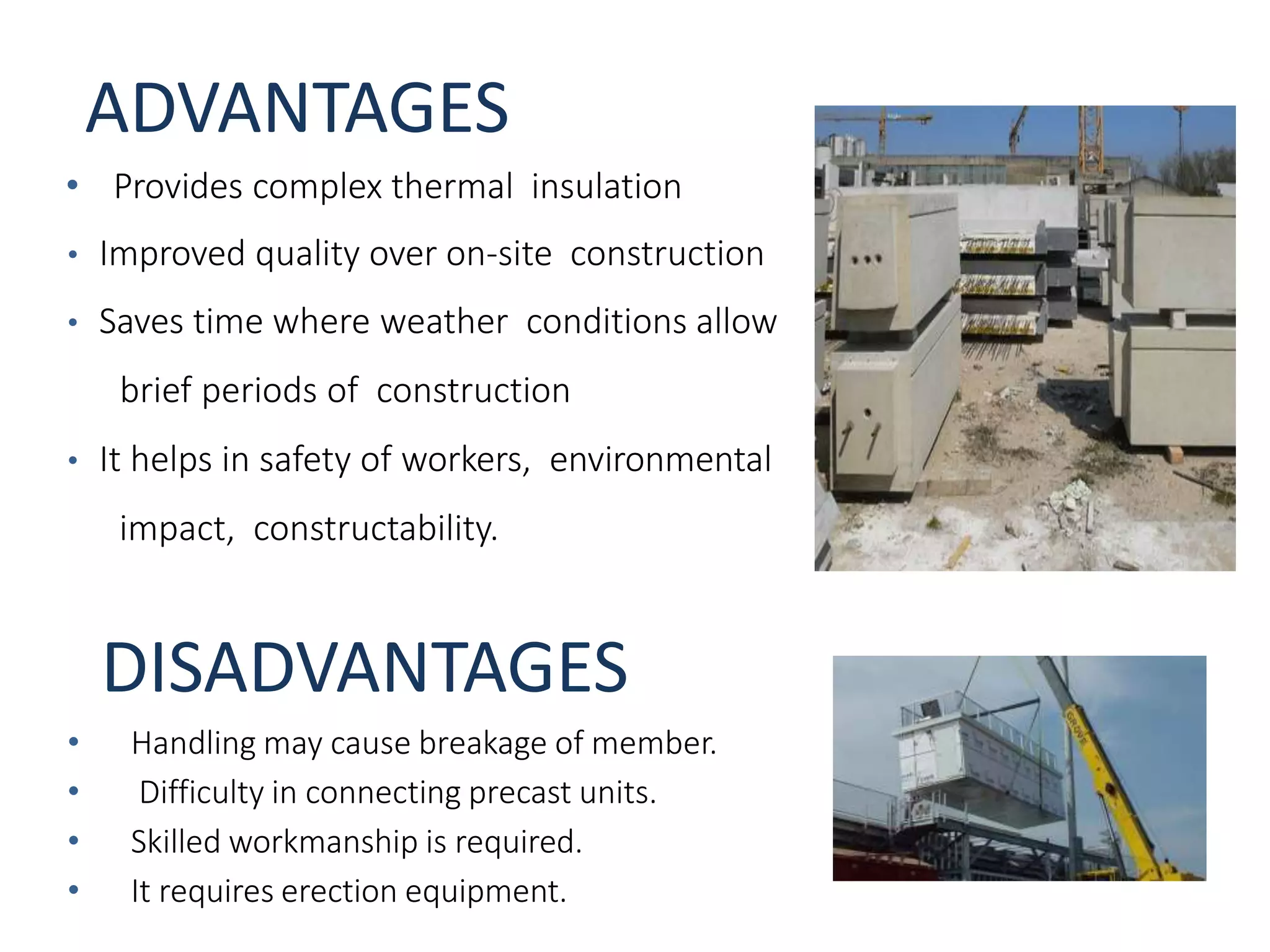 ADVANTAGES

• Provides complex thermal insulation

• Improved quality over on-site construction

• Saves time where weather conditions allow brief periods of construction

• It helps in safety of workers, environmental impact, constructability.

DISADVANTAGES

• Handling may cause breakage of member.

• Difficulty in connecting precast units.

• Skilled workmanship is required.

• It requires erection equipment.

GROVE